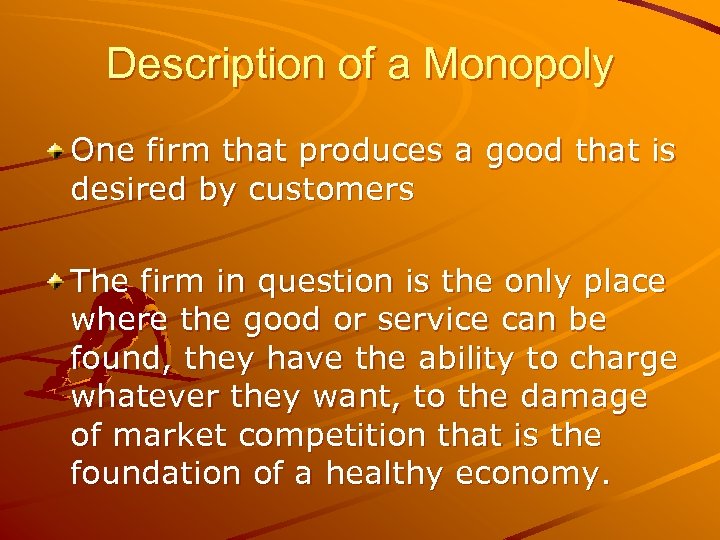 Description of a Monopoly

One firm that produces a good that is desired by customers

The firm in question is the only place where the good or service can be found, they have the ability to charge whatever they want, to the damage of market competition that is the foundation of a healthy economy.